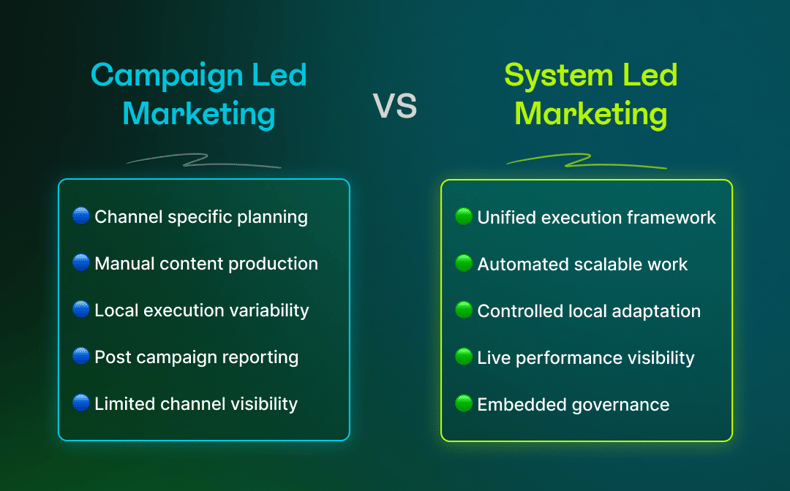 Campaign Led Marketing

VS

System Led Marketing

Channel specific planning

Manual content production

Local execution variability

Post campaign reporting

Limited channel visibility

Unified execution framework

Automated scalable work

Controlled local adaptation

Live performance visibility

Embedded governance